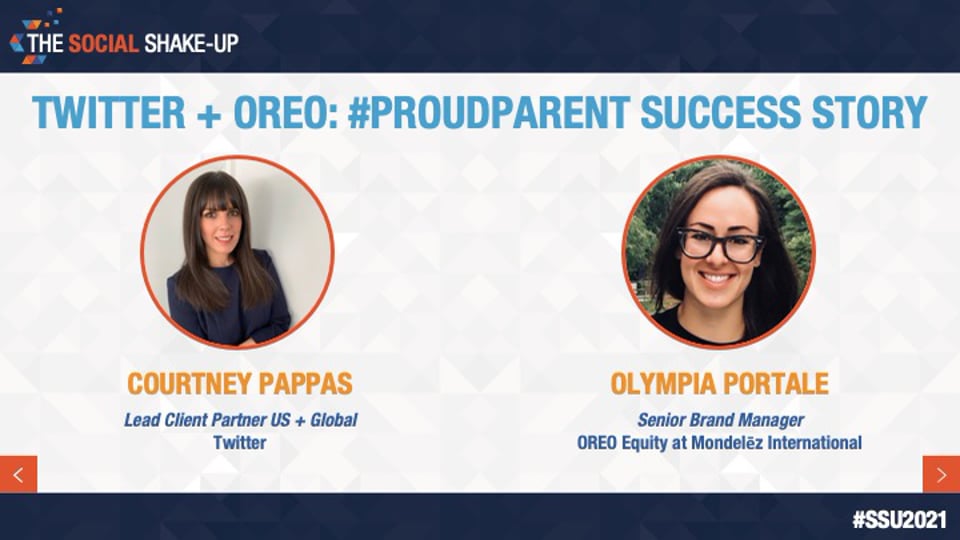 THE SOCIAL SHAKE-UP

TWITTER + OREO: #PROUDPARENT SUCCESS STORY

COURTNEY PAPPAS
Lead Client Partner US + Global
Twitter

OLYMPIA PORTALE
Senior Brand Manager
OREO Equity at Mondelēz International

#SSU2021